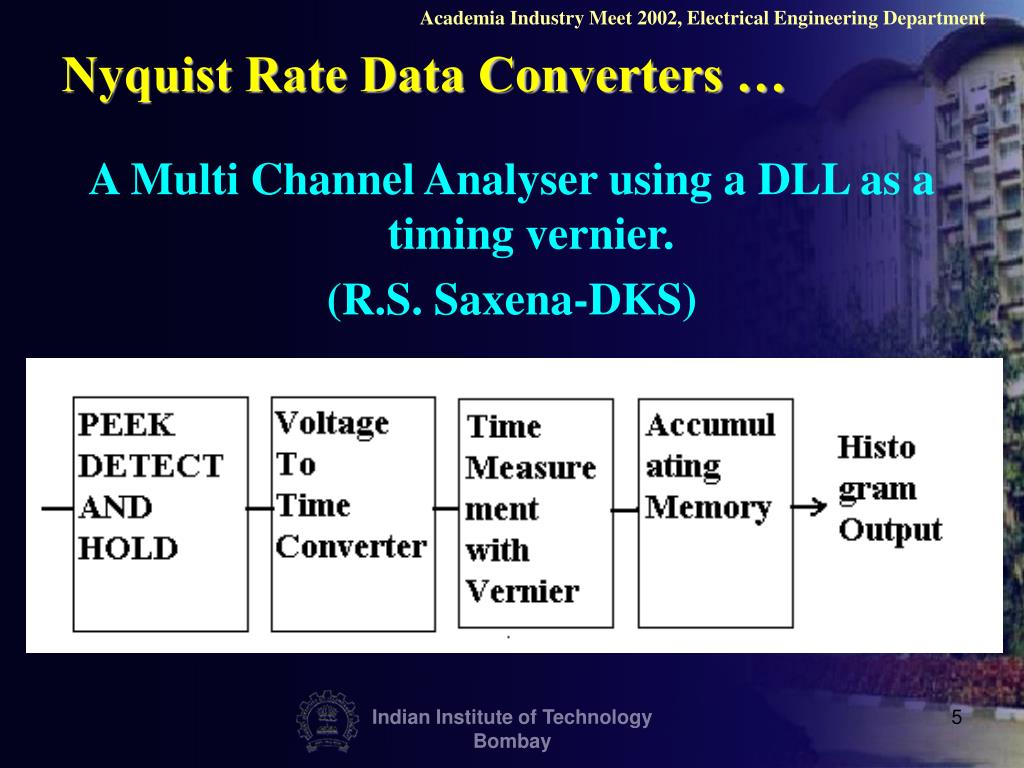 Academia Industry Meet 2002, Electrical Engineering Department

Nyquist Rate Data Converters …

A Multi Channel Analyser using a DLL as a timing vernier.
(R.S. Saxena-DKS)

PEEK DETECT AND HOLD

Voltage To Time Converter

Time Measurement with Vernier

Accumulating Memory

Histogram Output

Indian Institute of Technology Bombay

5